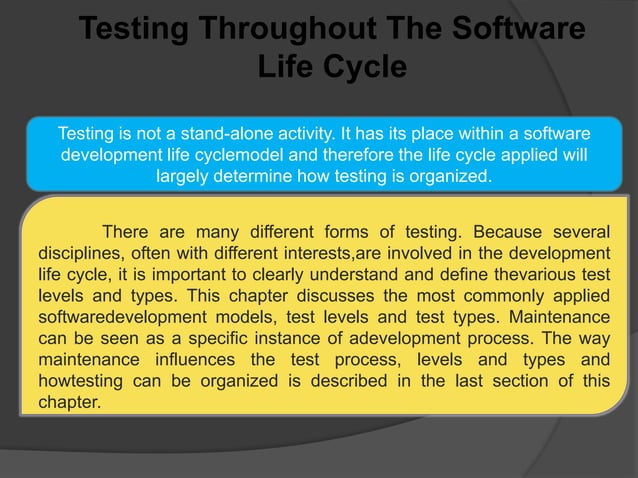 Testing Throughout The Software Life Cycle

Testing is not a stand-alone activity. It has its place within a software development life cyclemodel and therefore the life cycle applied will largely determine how testing is organized.

There are many different forms of testing. Because several disciplines, often with different interests,are involved in the development life cycle, it is important to clearly understand and define thevarious test levels and types. This chapter discusses the most commonly applied softwaredevelopment models, test levels and test types. Maintenance can be seen as a specific instance of adevelopment process. The way maintenance influences the test process, levels and types and howtesting can be organized is described in the last section of this chapter.